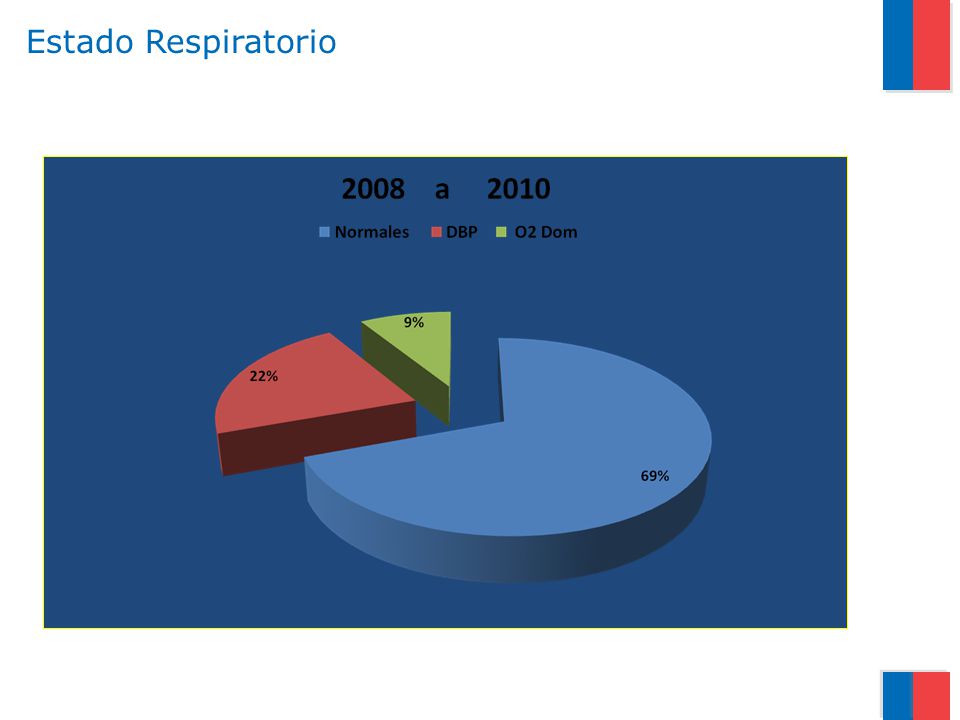 Estado Respiratorio

2008 a 2010

Normales DBP O2 Dom

9%

22%

69%